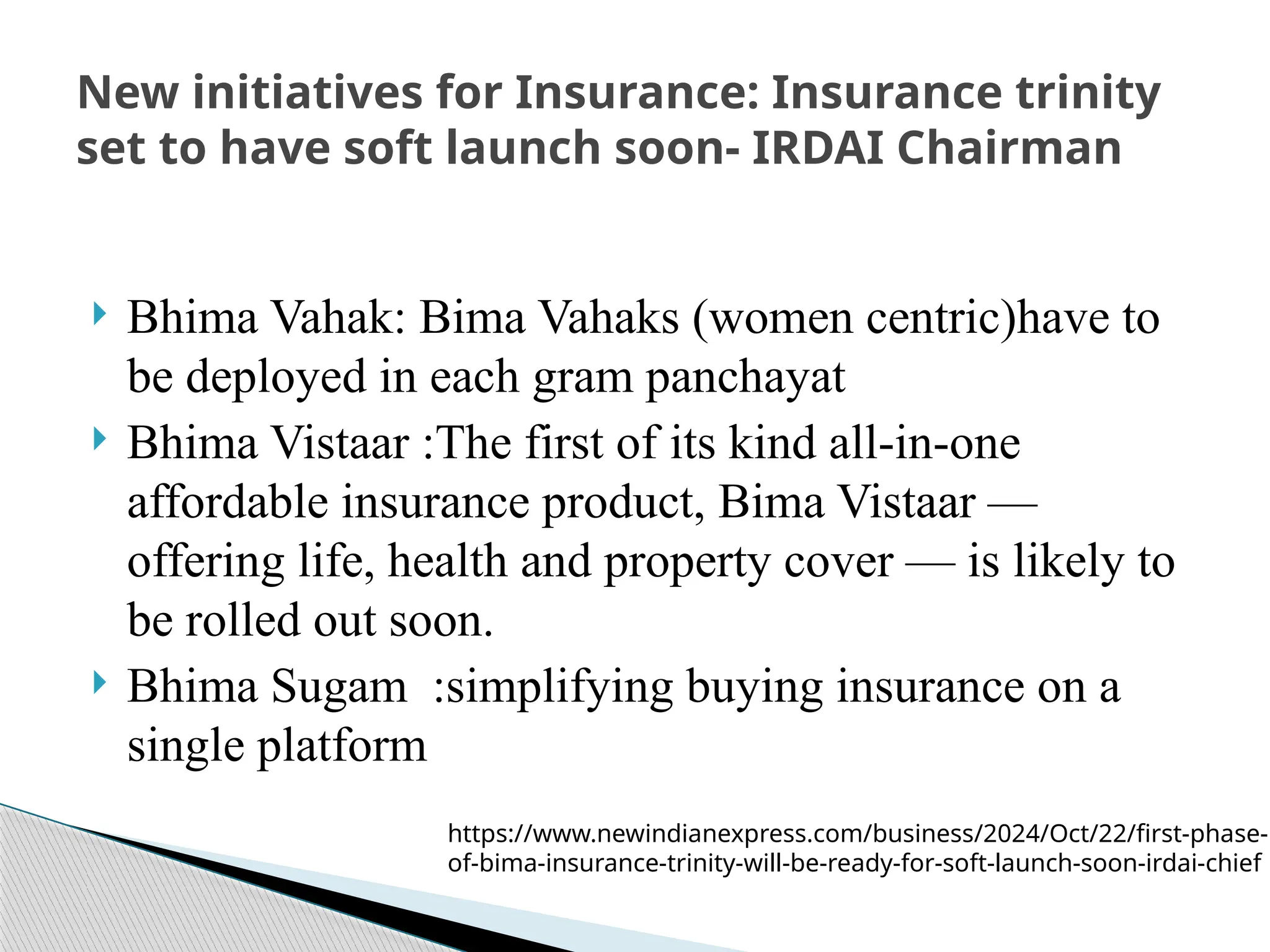 New initiatives for Insurance: Insurance trinity set to have soft launch soon- IRDAI Chairman

Bhima Vahak: Bima Vahaks (women centric)have to be deployed in each gram panchayat

Bhima Vistaar :The first of its kind all-in-one affordable insurance product, Bima Vistaar — offering life, health and property cover — is likely to be rolled out soon.

Bhima Sugam :simplifying buying insurance on a single platform

https://www.newindianexpress.com/business/2024/Oct/22/first-phase-of-bima-insurance-trinity-will-be-ready-for-soft-launch-soon-irdai-chief